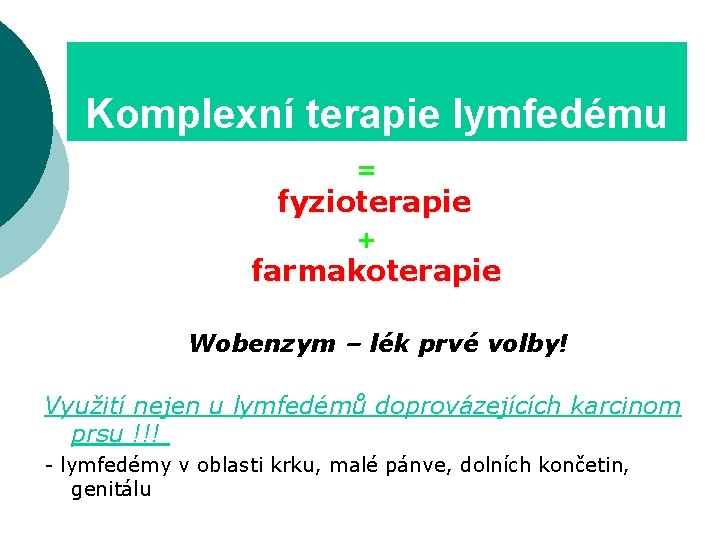 Komplexní terapie lymfedému

=

fyzioterapie

+

farmakoterapie

Wobenzym – lék prvé volby!

Využití nejen u lymfedémů doprovázejících karcinom prsu !!!

- lymfedémy v oblasti krku, malé pánve, dolních končetin, genitálu